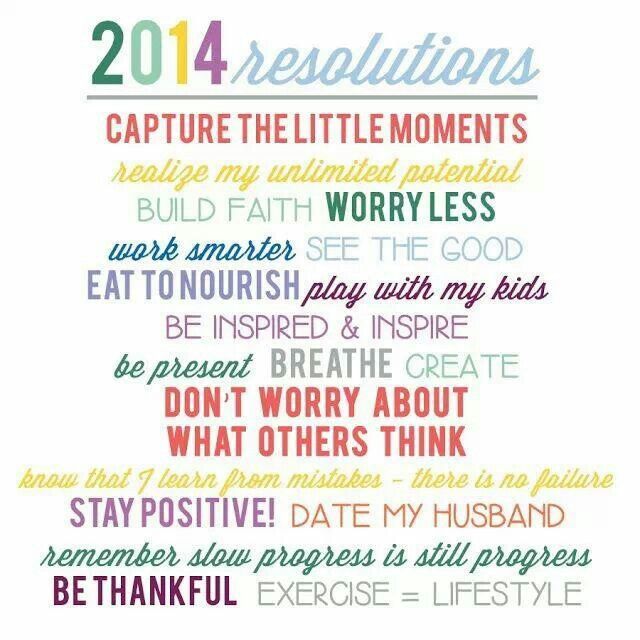 2014 resolutions

CAPTURE THE LITTLE MOMENTS
realize my unlimited potential
BUILD FAITH WORRY LESS
work smarter SEE THE GOOD
EAT TO NOURISH play with my kids
BE INSPIRED & INSPIRE
be present BREATHE CREATE
DON'T WORRY ABOUT WHAT OTHERS THINK
know that I learn from mistakes - there is no failure
STAY POSITIVE! DATE MY HUSBAND
remember slow progress is still progress
BE THANKFUL EXERCISE = LIFESTYLE